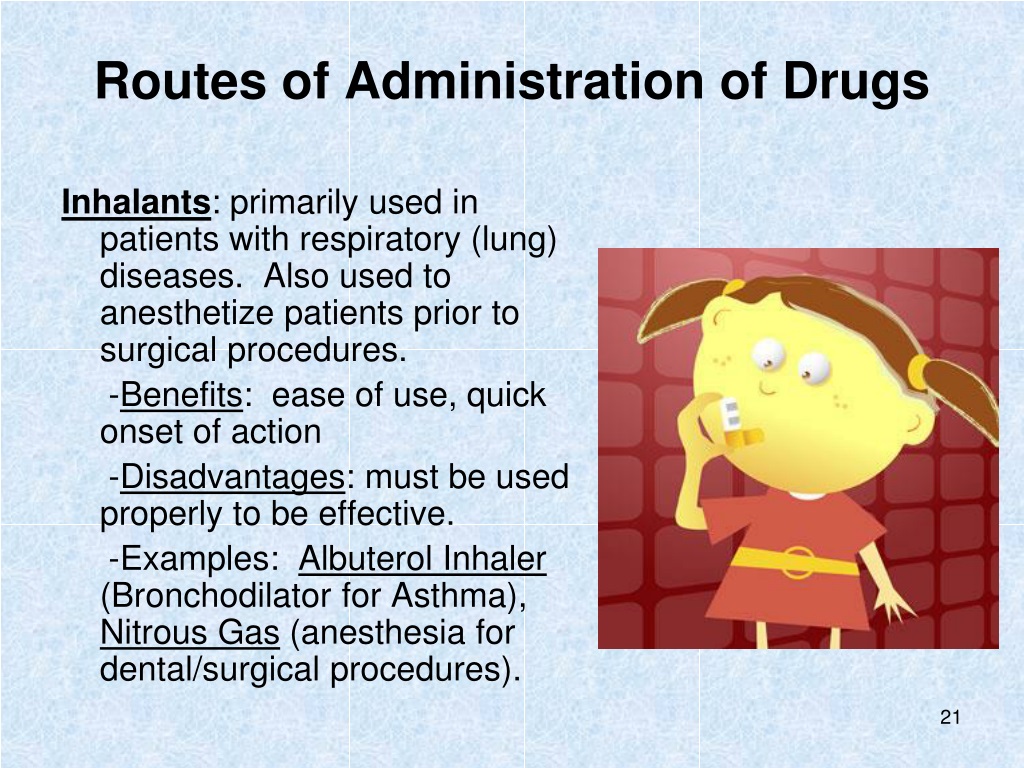 Routes of Administration of Drugs

Inhalants: primarily used in patients with respiratory (lung) diseases. Also used to anesthetize patients prior to surgical procedures.

-Benefits: ease of use, quick onset of action

-Disadvantages: must be used properly to be effective.

-Examples: Albuterol Inhaler (Bronchodilator for Asthma), Nitrous Gas (anesthesia for dental/surgical procedures).

21